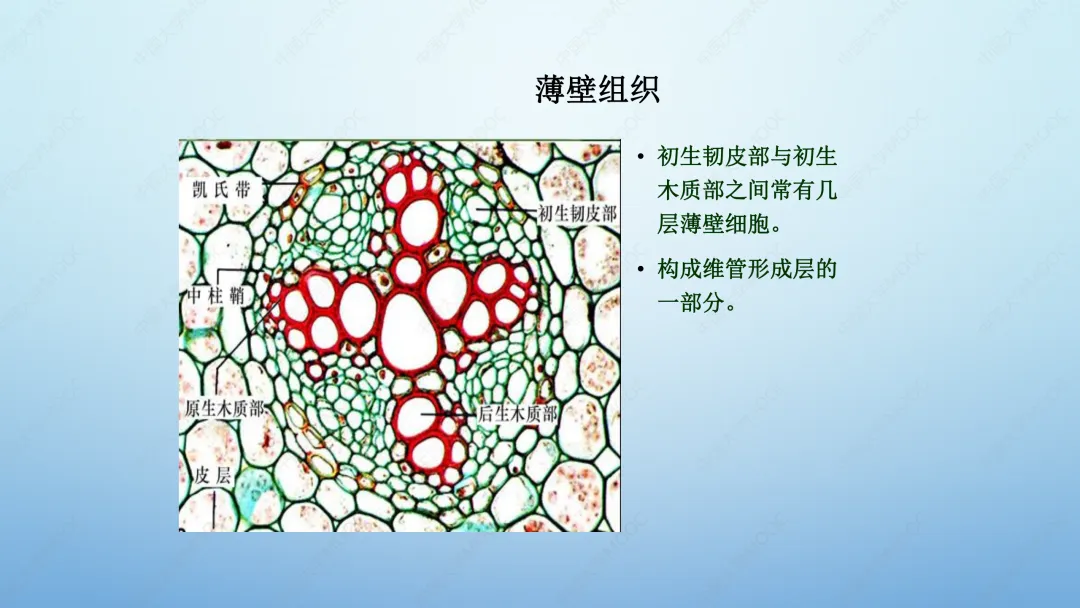 薄壁组织

凯氏带

初生韧皮部

中柱鞘

原生木质部

后生木质部

皮层

• 初生韧皮部与初生木质部之间常有几层薄壁细胞。

• 构成维管形成层的一部分。